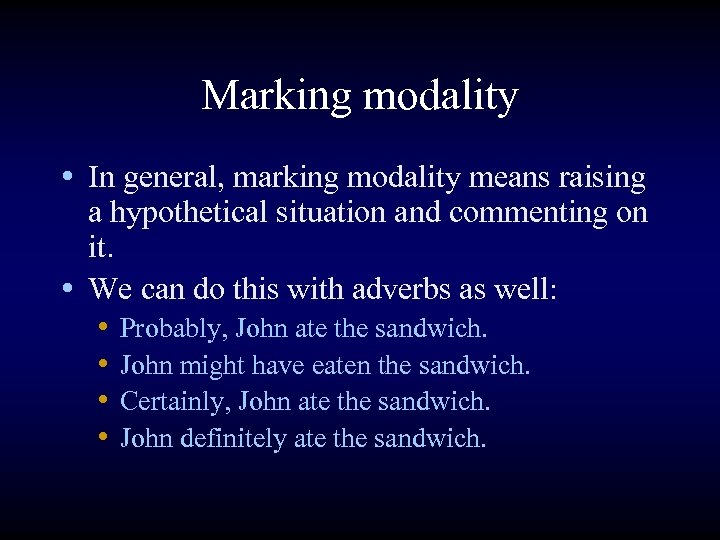 Marking modality

• In general, marking modality means raising a hypothetical situation and commenting on it.
• We can do this with adverbs as well:
  • Probably, John ate the sandwich.
  • John might have eaten the sandwich.
  • Certainly, John ate the sandwich.
  • John definitely ate the sandwich.